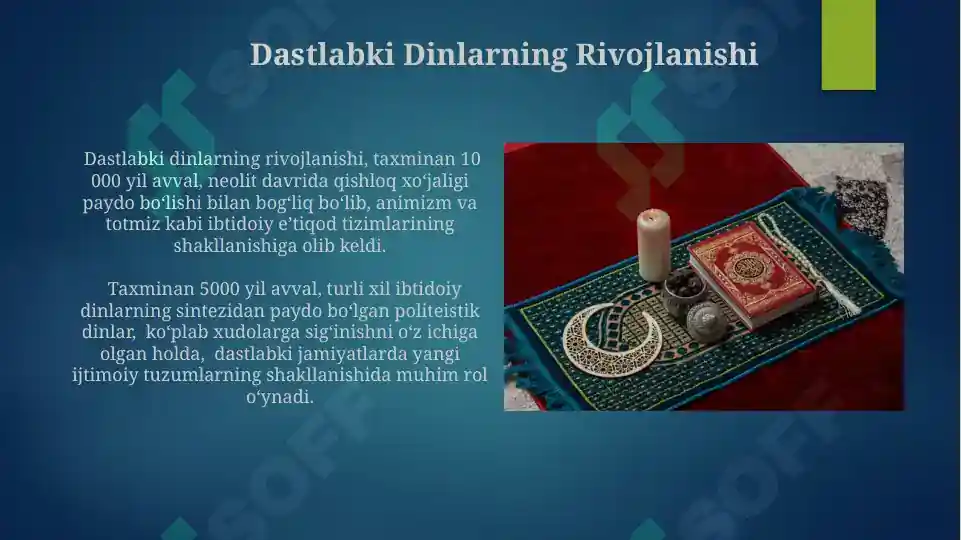 Dastlabki Dinlarning Rivojlanishi

Dastlabki dinlarning rivojlanishi, taxminan 10 000 yil avval, neolit davrida qishloq xo‘jaligi paydo bo‘lishi bilan bog‘liq bo‘lib, animizm va totmiz kabi ibtidoiy e’tiqod tizimlarining shakllanishiga olib keldi.

Taxminan 5000 yil avval, turli xil ibtidoiy dinlarning sintezidan paydo bo‘lgan politeistik dinlar, ko‘plab xudolarga sig‘inishni o‘z ichiga olgan holda, dastlabki jamiyatlarda yangi ijtimoiy tuzumlarning shakllanishida muhim rol o‘ynadi.

SOFF